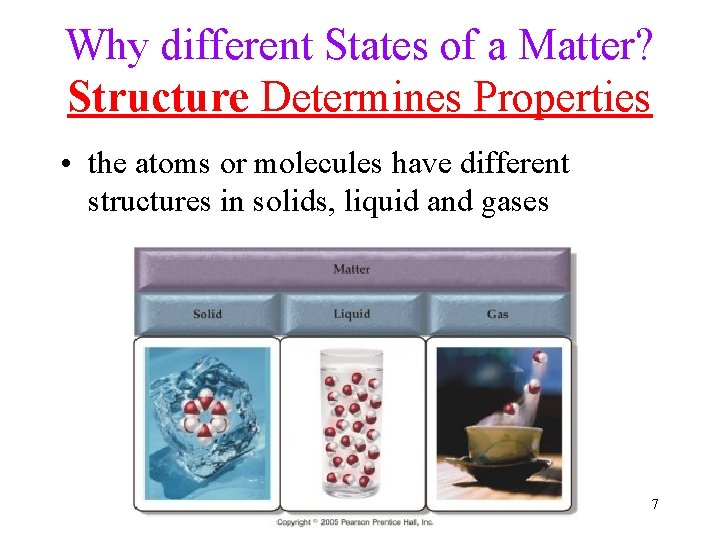 Why different States of a Matter?
Structure Determines Properties

• the atoms or molecules have different structures in solids, liquid and gases

Matter
Solid
Liquid
Gas

7

Copyright © 2005 Pearson Prentice Hall, Inc.